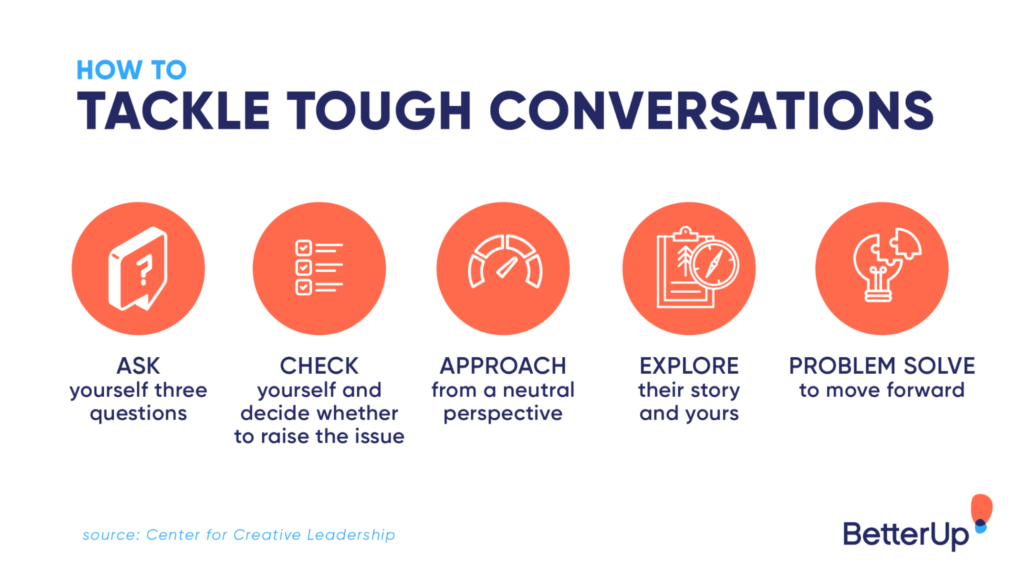 HOW TO
TACKLE TOUGH CONVERSATIONS

?

ASK
yourself three questions

CHECK
yourself and decide whether to raise the issue

APPROACH
from a neutral perspective

EXPLORE
their story and yours

PROBLEM SOLVE
to move forward

source: Center for Creative Leadership

BetterUp